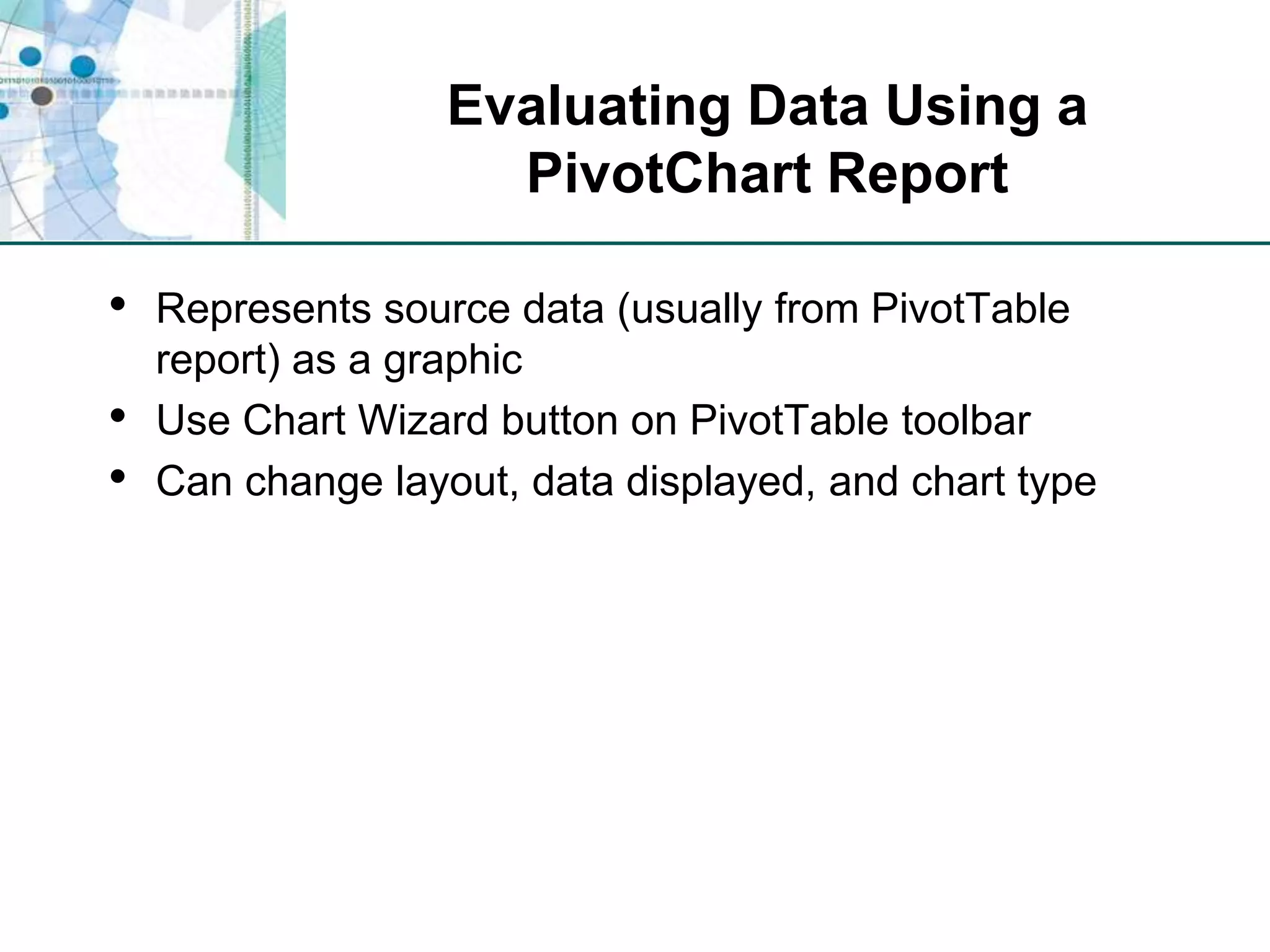 Evaluating Data Using a PivotChart Report

• Represents source data (usually from PivotTable report) as a graphic
• Use Chart Wizard button on PivotTable toolbar
• Can change layout, data displayed, and chart type